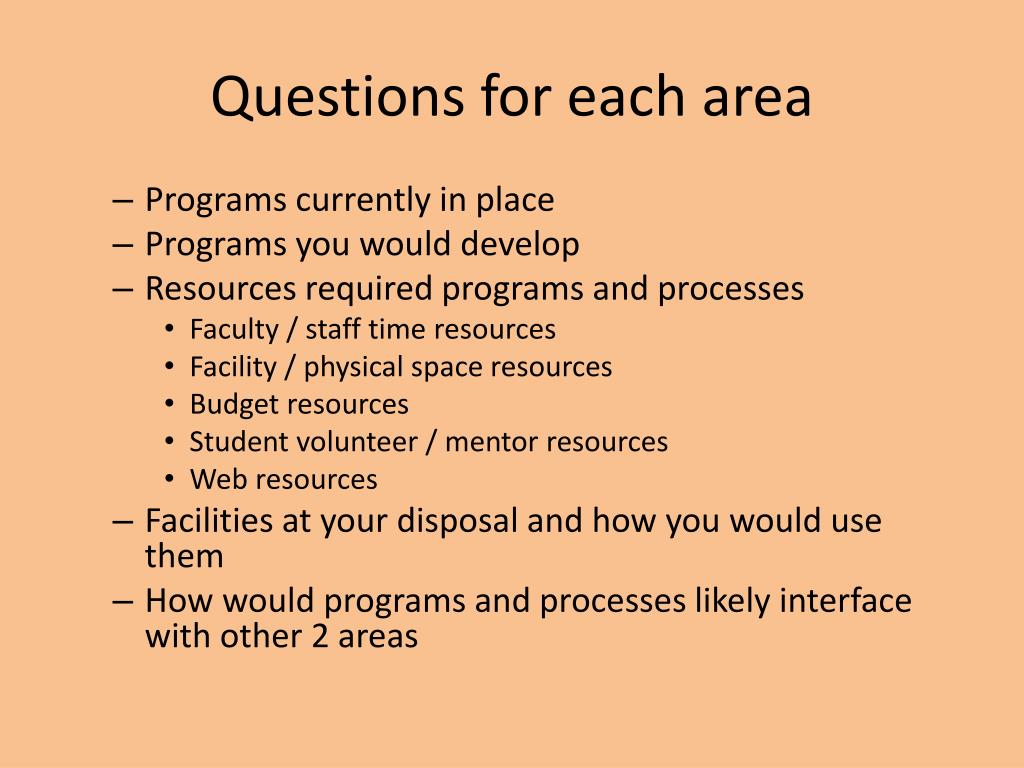 Questions for each area

– Programs currently in place
– Programs you would develop
– Resources required programs and processes
• Faculty / staff time resources
• Facility / physical space resources
• Budget resources
• Student volunteer / mentor resources
• Web resources
– Facilities at your disposal and how you would use them
– How would programs and processes likely interface with other 2 areas